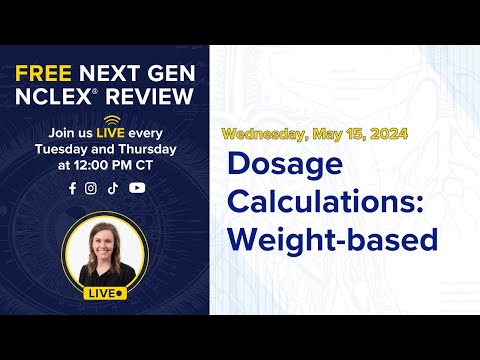 FREE NEXT GEN NCLEX® REVIEW

Join us LIVE every Tuesday and Thursday at 12:00 PM CT

LIVE

Wednesday, May 15, 2024

Dosage Calculations: Weight-based